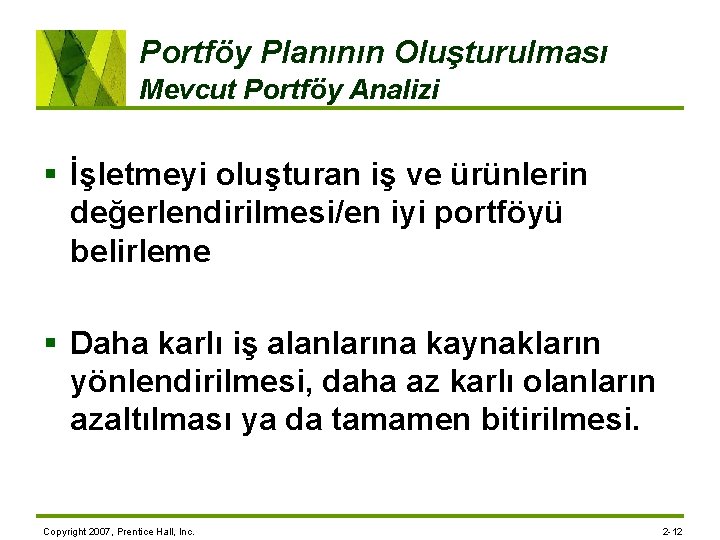 Portföy Planının Oluşturulması
Mevcut Portföy Analizi

▪ İşletmeyi oluşturan iş ve ürünlerin değerlendirilmesi/en iyi portföyü belirleme

▪ Daha karlı iş alanlarına kaynakların yönlendirilmesi, daha az karlı olanların azaltılması ya da tamamen bitirilmesi.

Copyright 2007, Prentice Hall, Inc.

2-12